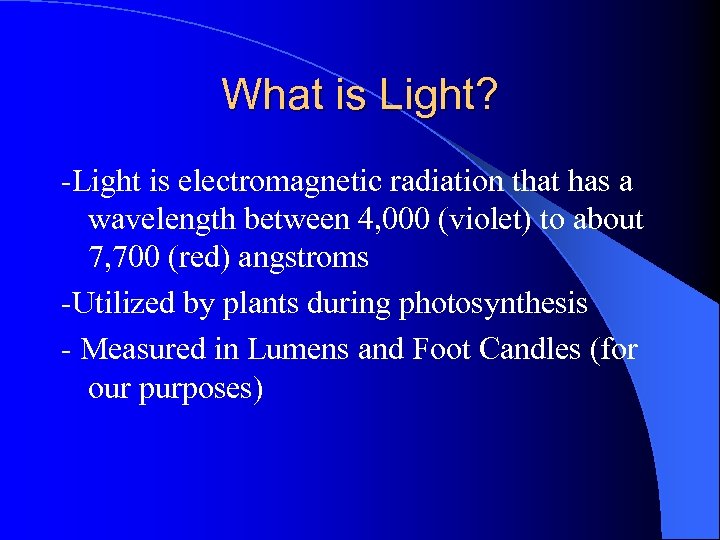 What is Light?

-Light is electromagnetic radiation that has a wavelength between 4,000 (violet) to about 7,700 (red) angstroms

-Utilized by plants during photosynthesis

- Measured in Lumens and Foot Candles (for our purposes)